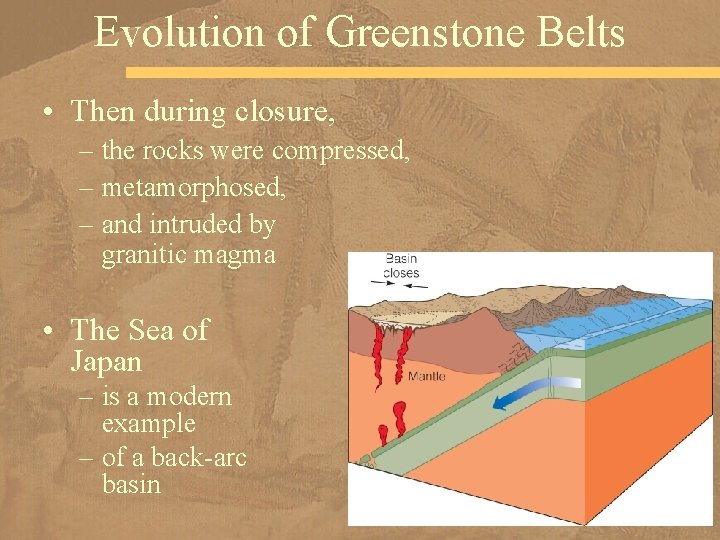 Evolution of Greenstone Belts

• Then during closure,
– the rocks were compressed,
– metamorphosed,
– and intruded by granitic magma

• The Sea of Japan
– is a modern example
– of a back-arc basin

Basin closes

Mantle